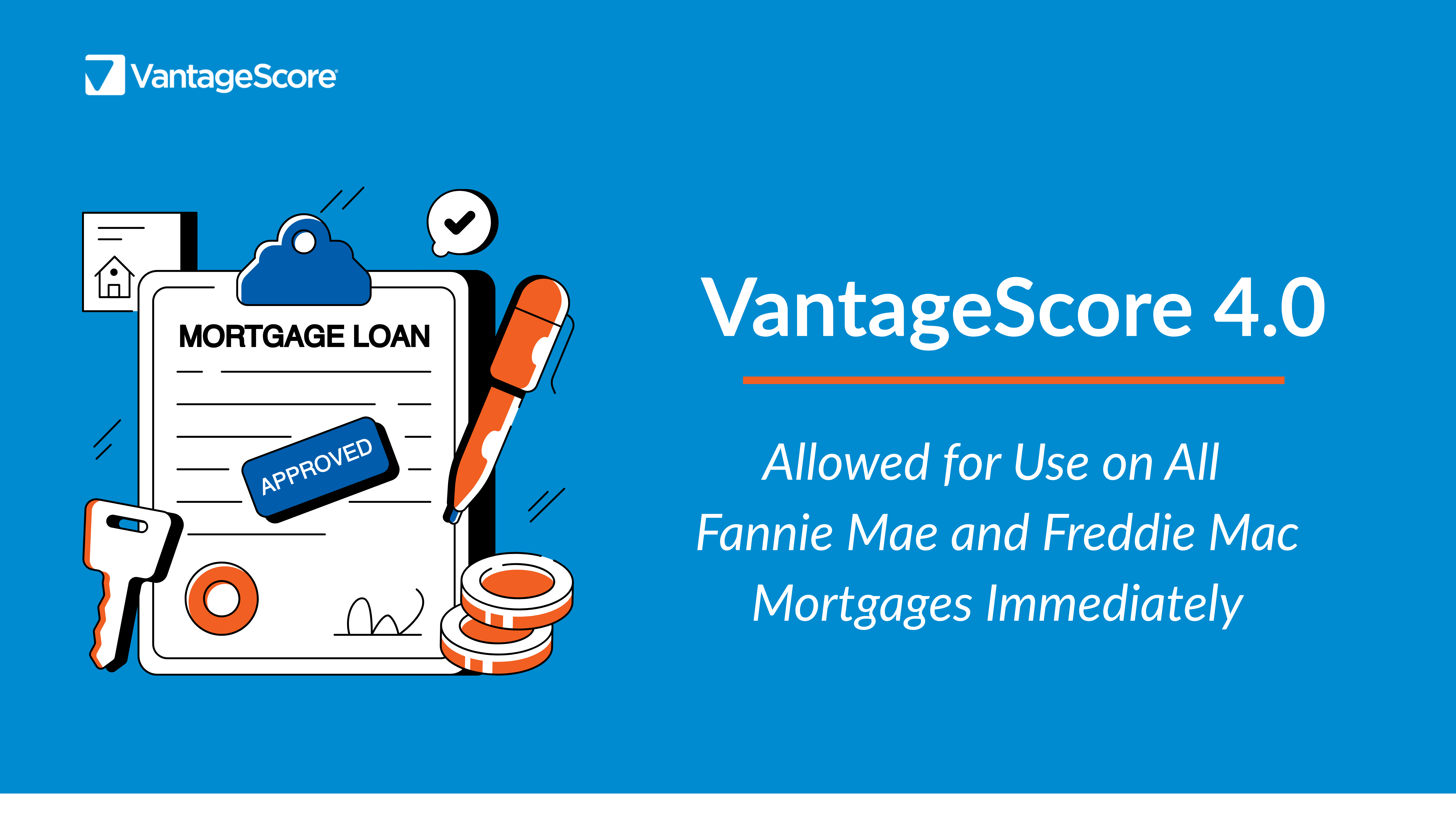 VantageScore

MORTGAGE LOAN

APPROVED

VantageScore 4.0

Allowed for Use on All Fannie Mae and Freddie Mac Mortgages Immediately